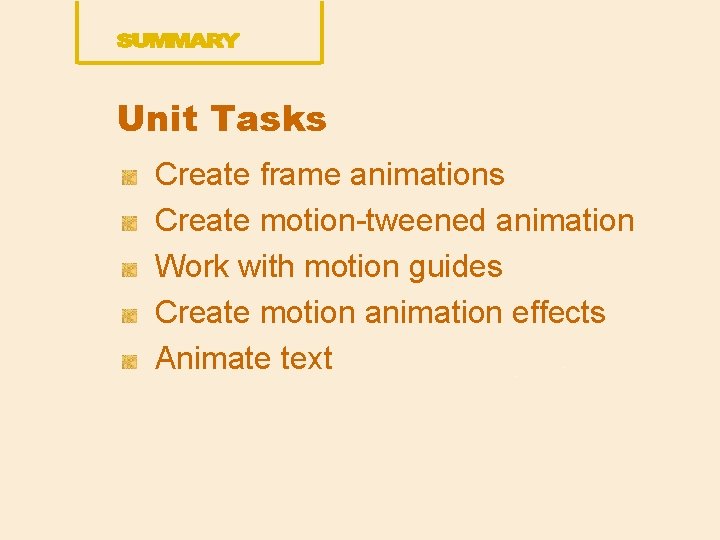 SUMMARY

Unit Tasks

- Create frame animations
- Create motion-tweened animation
- Work with motion guides
- Create motion animation effects
- Animate text